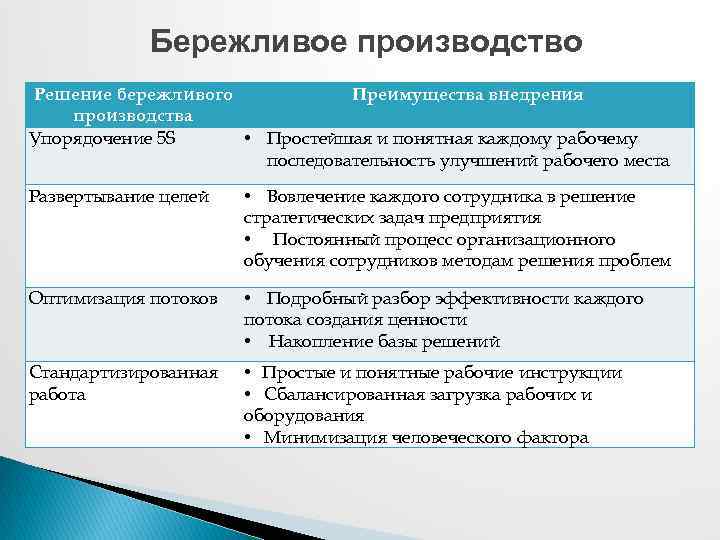 Бережливое производство

| Решение бережливого производства | Преимущества внедрения |
|---|---|
| Упорядочение 5S | • Простейшая и понятная каждому рабочему последовательность улучшений рабочего места |
| Развертывание целей | • Вовлечение каждого сотрудника в решение стратегических задач предприятия • Постоянный процесс организационного обучения сотрудников методам решения проблем |
| Оптимизация потоков | • Подробный разбор эффективности каждого потока создания ценности • Накопление базы решений |
| Стандартизированная работа | • Простые и понятные рабочие инструкции • Сбалансированная загрузка рабочих и оборудования • Минимизация человеческого фактора |